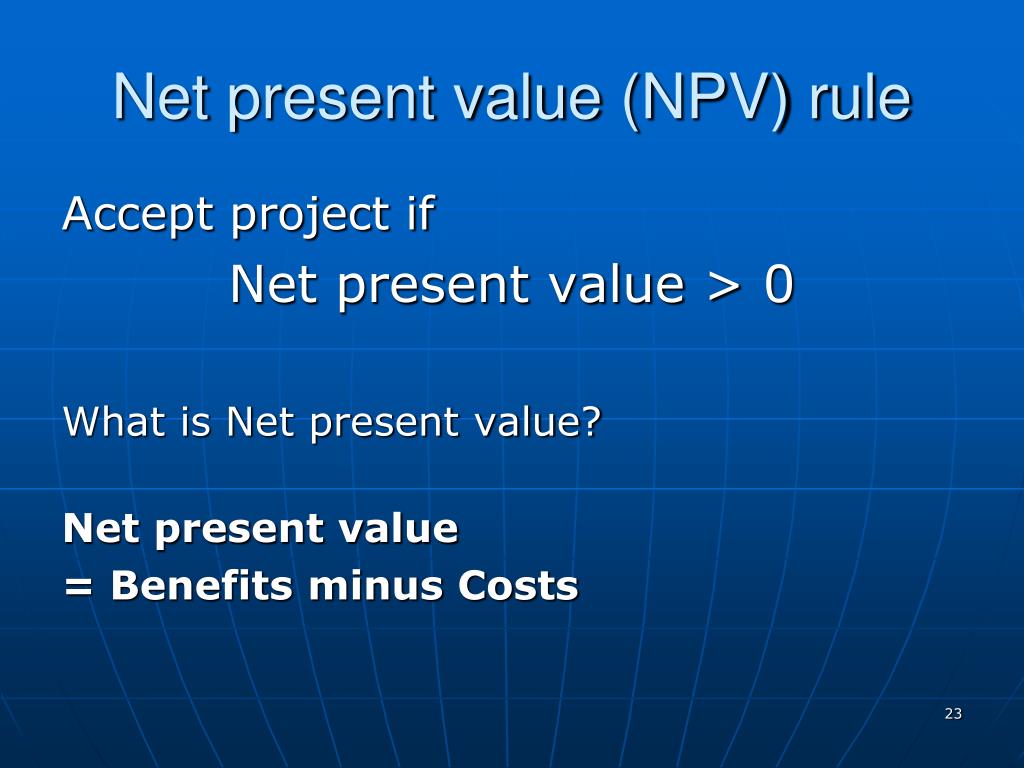 Net present value (NPV) rule

Accept project if

Net present value > 0

What is Net present value?

Net present value
= Benefits minus Costs

23